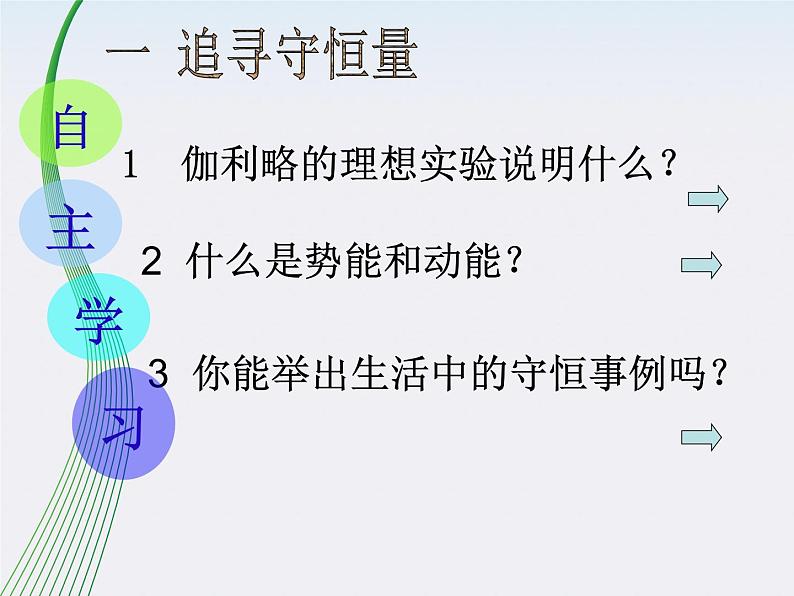 一 追寻守恒量

自
主
学
习

1 伽利略的理想实验说明什么？

2 什么是势能和动能？

3 你能举出生活中的守恒事例吗？